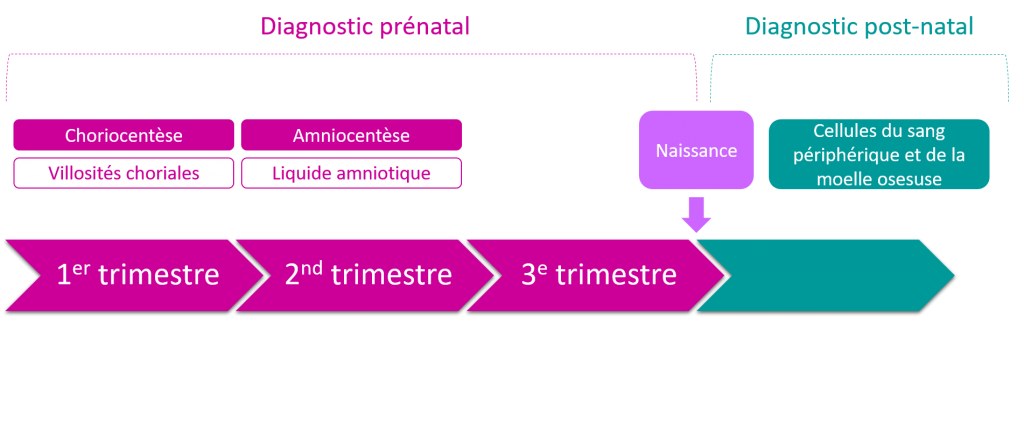 Diagnostic prénatal

Diagnostic post-natal

Choriocentèse

Villosités choriales

Amniocentèse

Liquide amniotique

Naissance

Cellules du sang périphérique et de la moelle osesuse

1$^{er}$ trimestre

2$^{nd}$ trimestre

3$^{e}$ trimestre